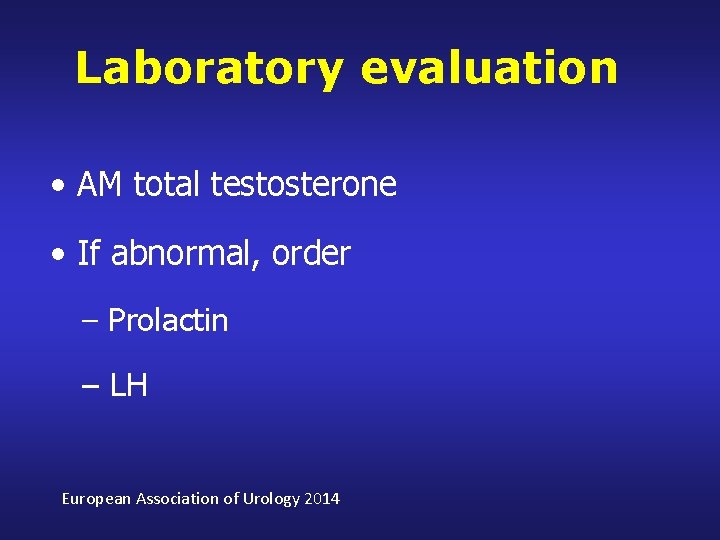 Laboratory evaluation

• AM total testosterone

• If abnormal, order

– Prolactin

– LH

European Association of Urology 2014